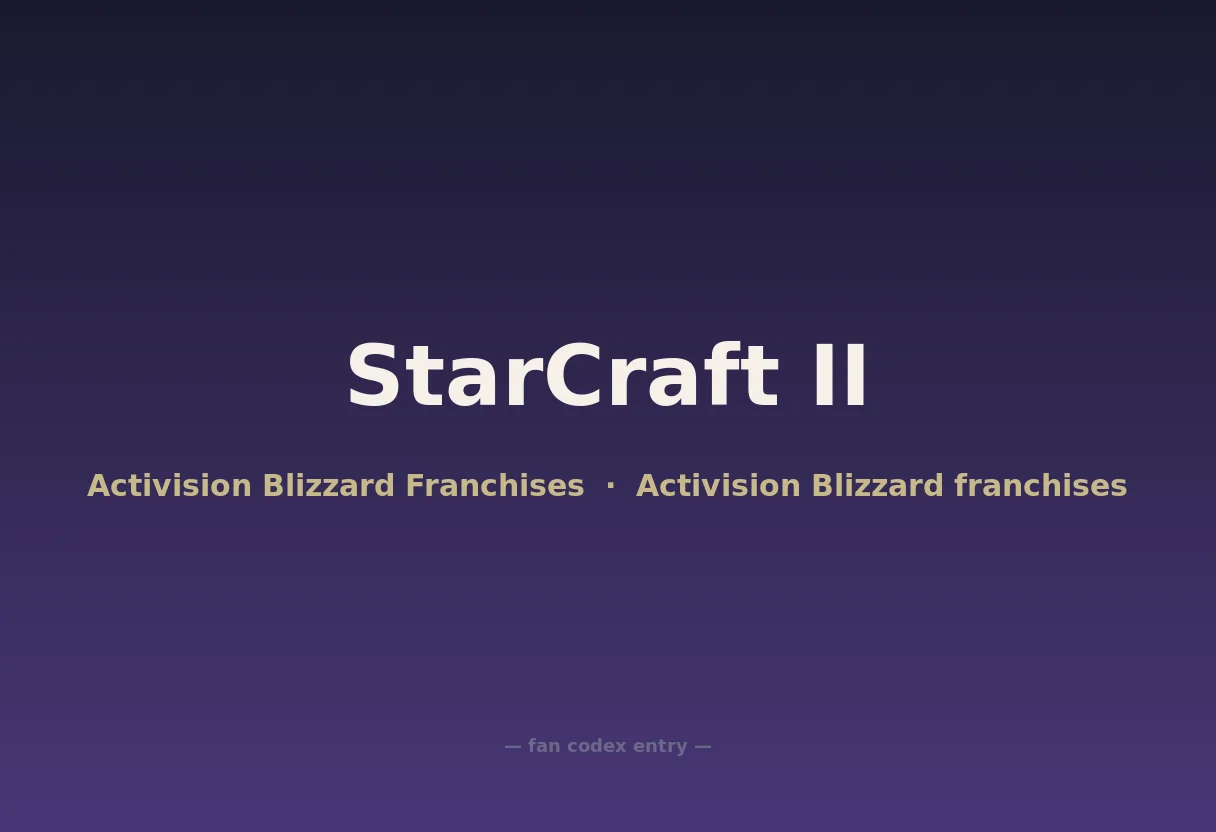 StarCraft II

Activision Blizzard Franchises · Activision Blizzard franchises

— fan codex entry —